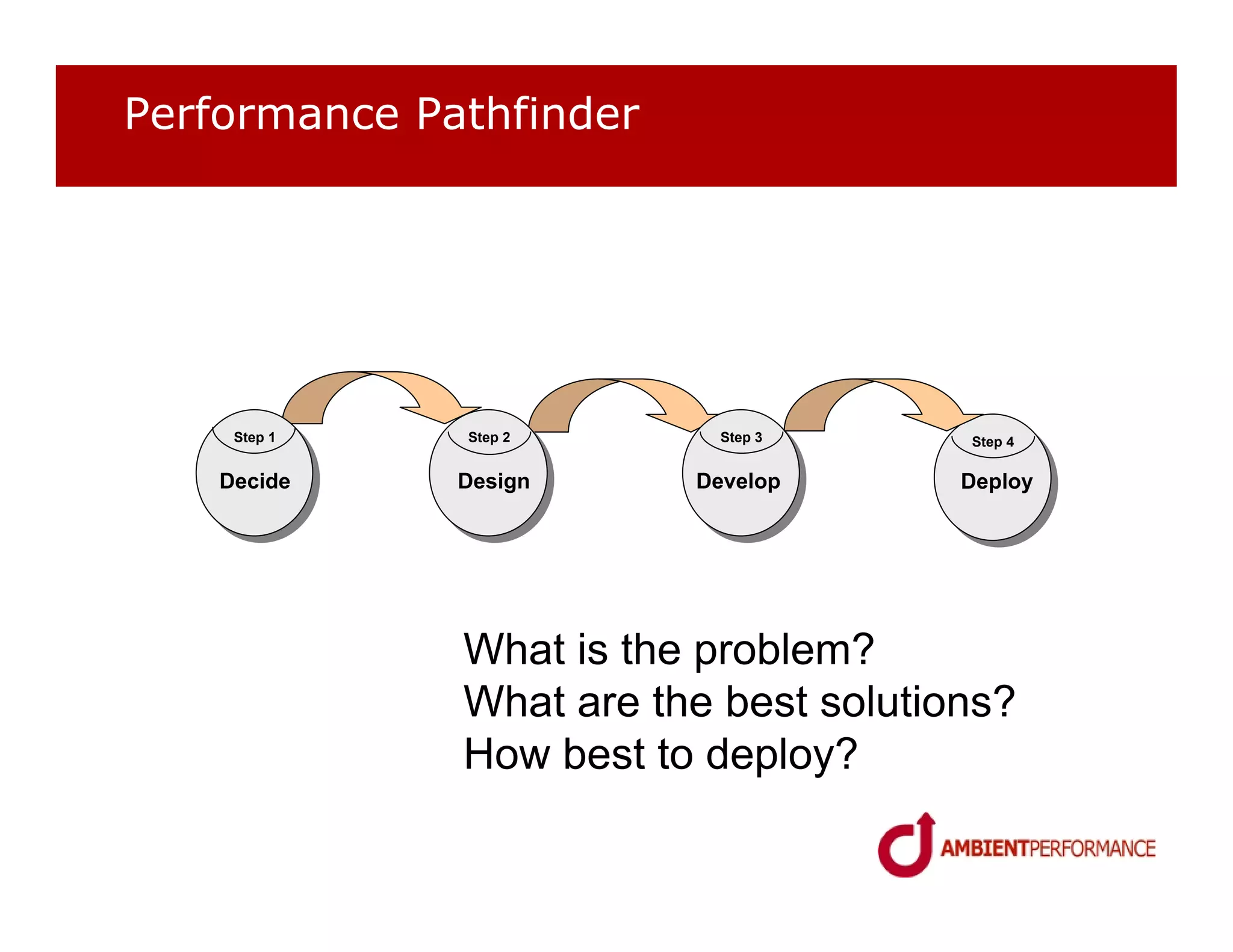 Performance Pathfinder

Step 1
Decide

Step 2
Design

Step 3
Develop

Step 4
Deploy

What is the problem?
What are the best solutions?
How best to deploy?

AMBIENTPERFORMANCE